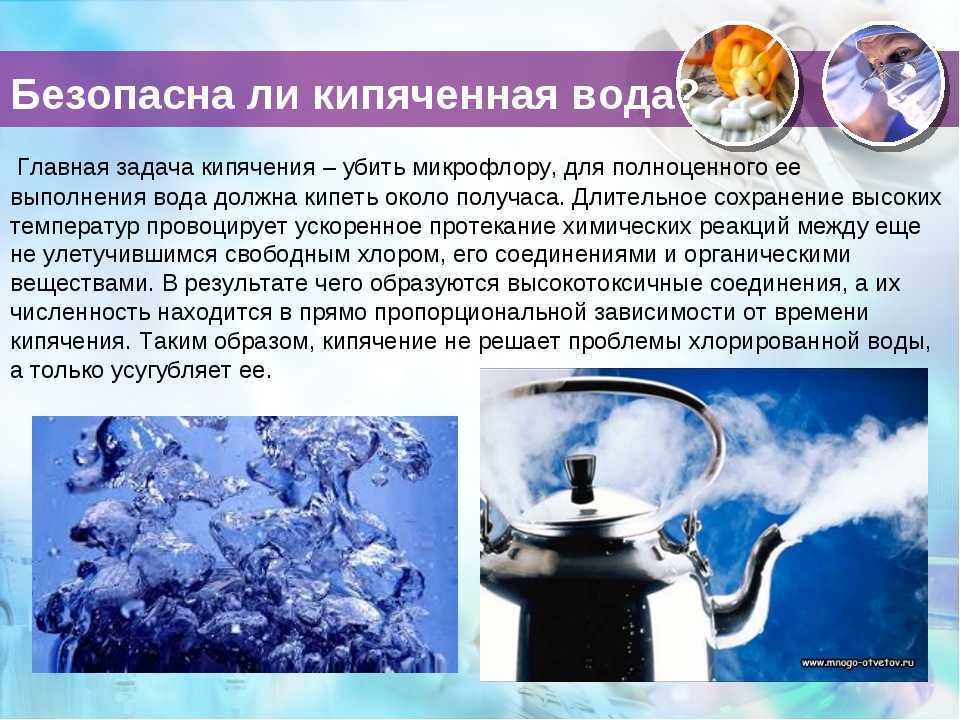 Безопасна ли кипяченная вода?

Главная задача кипячения – убить микрофлору, для полноценного ее выполнения вода должна кипеть около получаса. Длительное сохранение высоких температур провоцирует ускоренное протекание химических реакций между еще не улетучившимся свободным хлором, его соединениями и органическими веществами. В результате чего образуются высокотоксичные соединения, а их численность находится в прямо пропорциональной зависимости от времени кипячения. Таким образом, кипячение не решает проблемы хлорированной воды, а только усугубляет ее.

www.mnogo-otvetov.ru